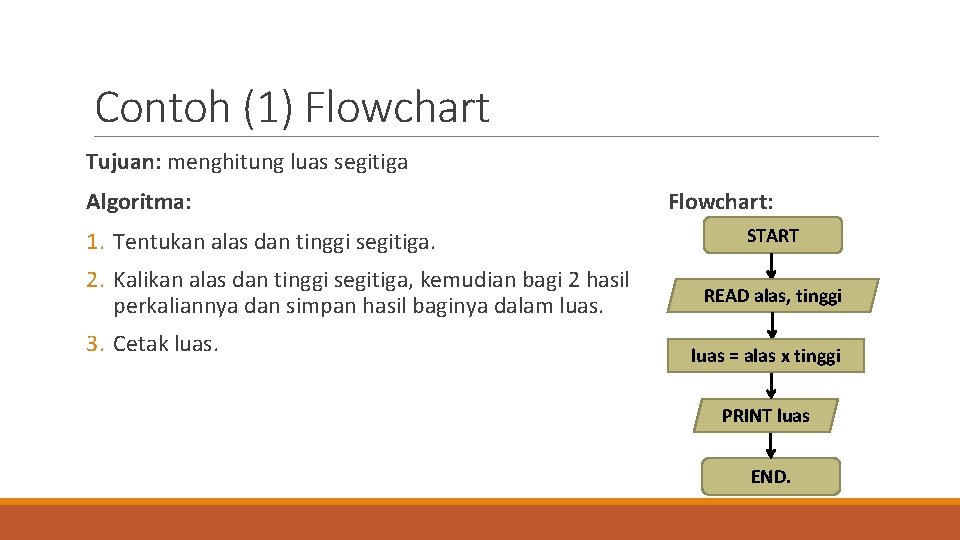 Contoh (1) Flowchart

Tujuan: menghitung luas segitiga

Algoritma:

1. Tentukan alas dan tinggi segitiga.

2. Kalikan alas dan tinggi segitiga, kemudian bagi 2 hasil perkaliannya dan simpan hasil baginya dalam luas.

3. Cetak luas.

Flowchart:

START

READ alas, tinggi

luas = alas x tinggi

PRINT luas

END.